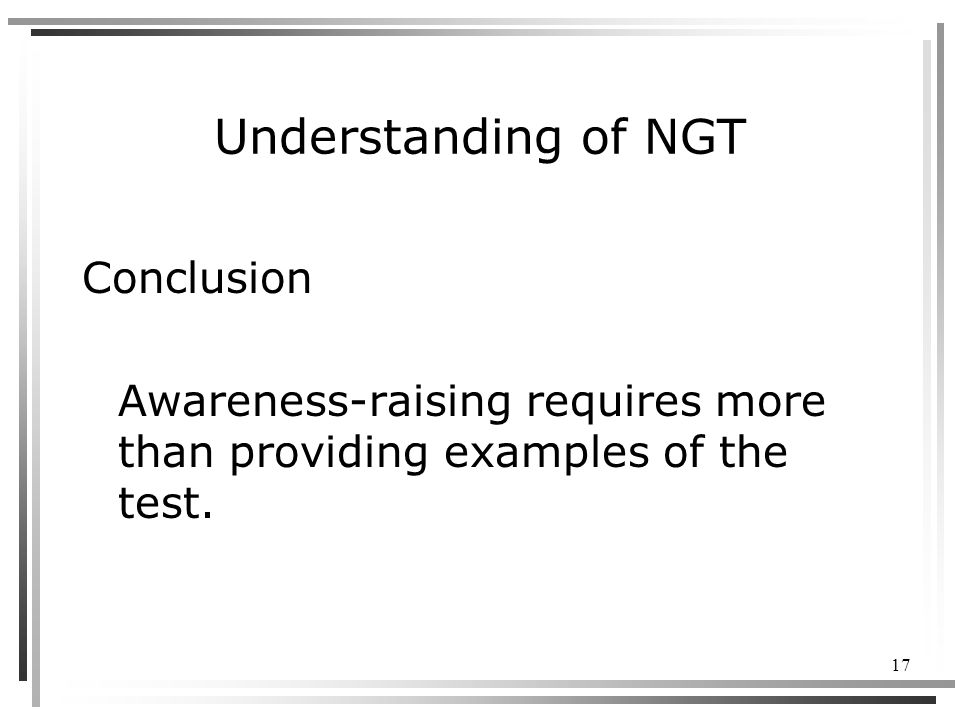 Understanding of NGT

Conclusion

Awareness-raising requires more than providing examples of the test.

17